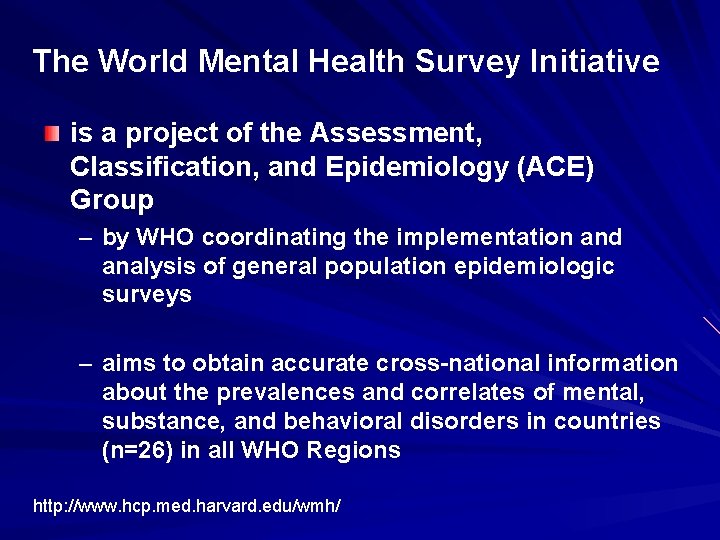 The World Mental Health Survey Initiative

is a project of the Assessment, Classification, and Epidemiology (ACE) Group

– by WHO coordinating the implementation and analysis of general population epidemiologic surveys

– aims to obtain accurate cross-national information about the prevalences and correlates of mental, substance, and behavioral disorders in countries (n=26) in all WHO Regions

http://www.hcp.med.harvard.edu/wmh/